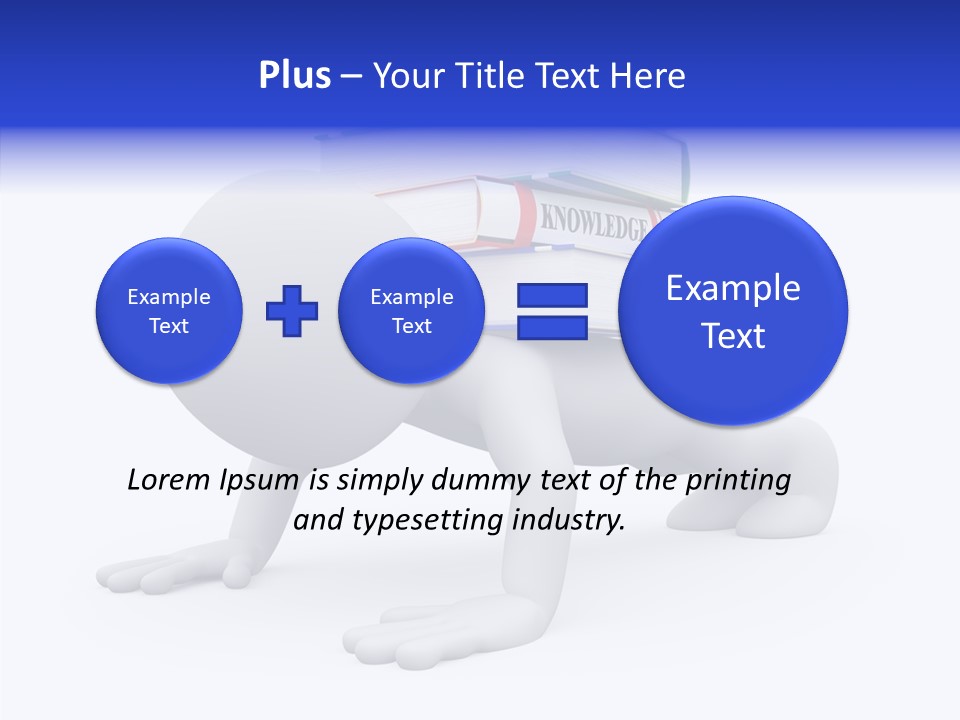 Plus – Your Title Text Here

KNOWLEDGE

Example Text

Example Text

Example Text

Lorem Ipsum is simply dummy text of the printing and typesetting industry.